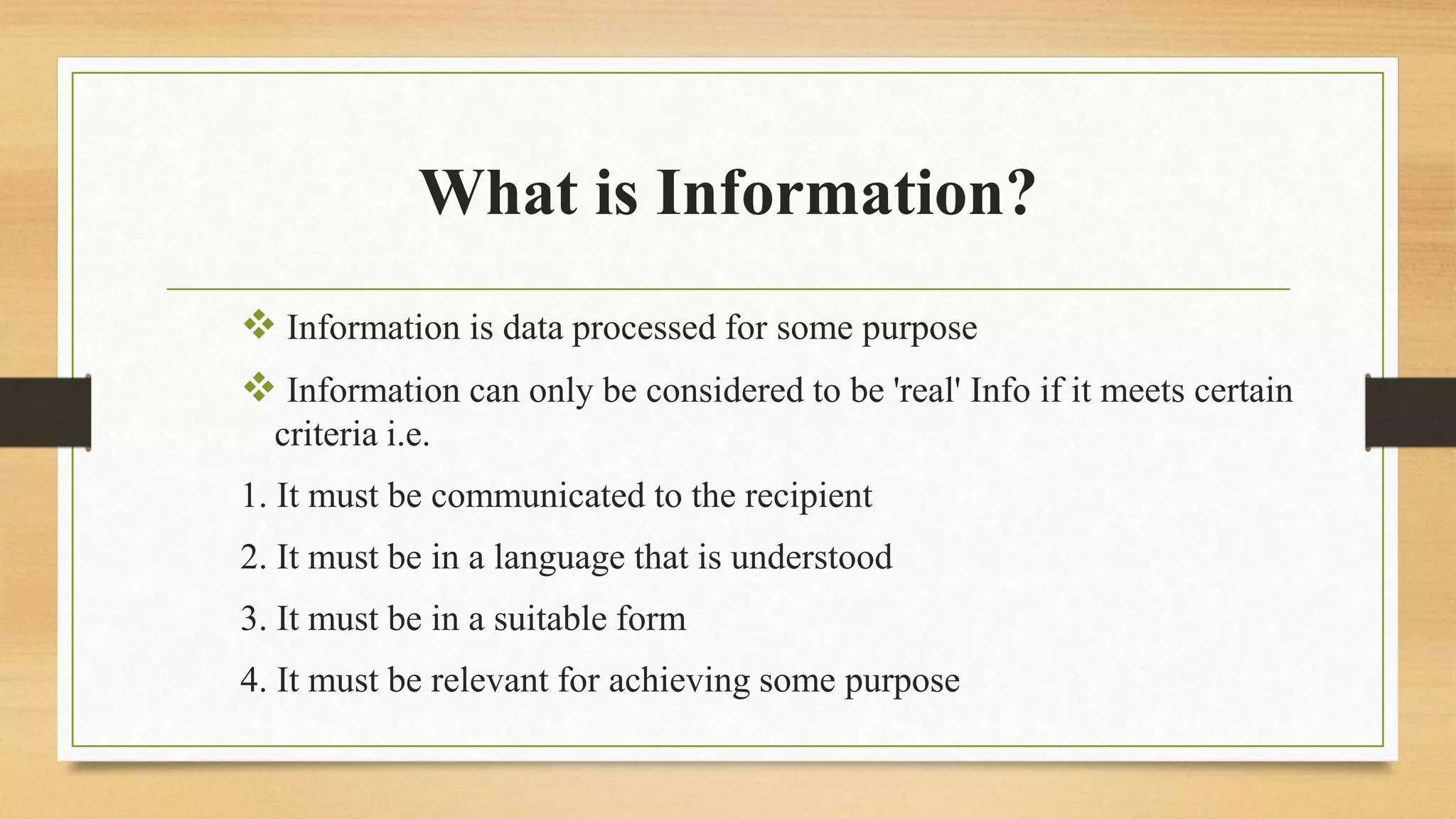 What is Information?

❖ Information is data processed for some purpose

❖ Information can only be considered to be 'real' Info if it meets certain criteria i.e.

1. It must be communicated to the recipient

2. It must be in a language that is understood

3. It must be in a suitable form

4. It must be relevant for achieving some purpose